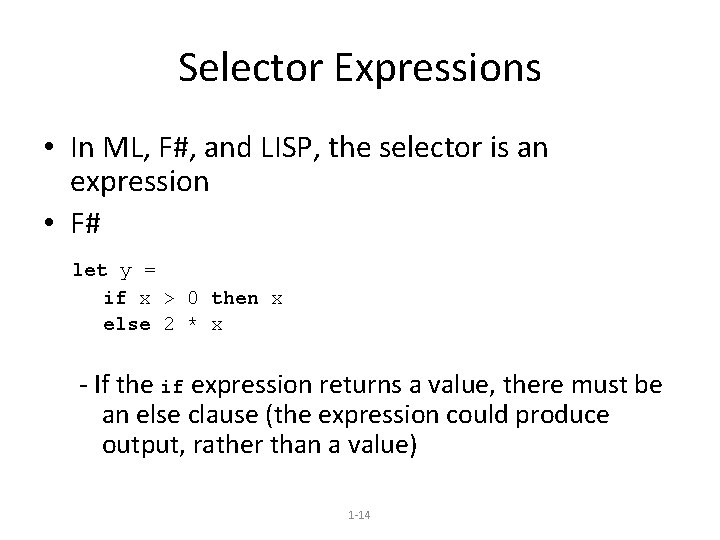 Selector Expressions

• In ML, F#, and LISP, the selector is an expression

• F#

let y =
  if x > 0 then x
  else 2 * x

- If the if expression returns a value, there must be an else clause (the expression could produce output, rather than a value)

1-14